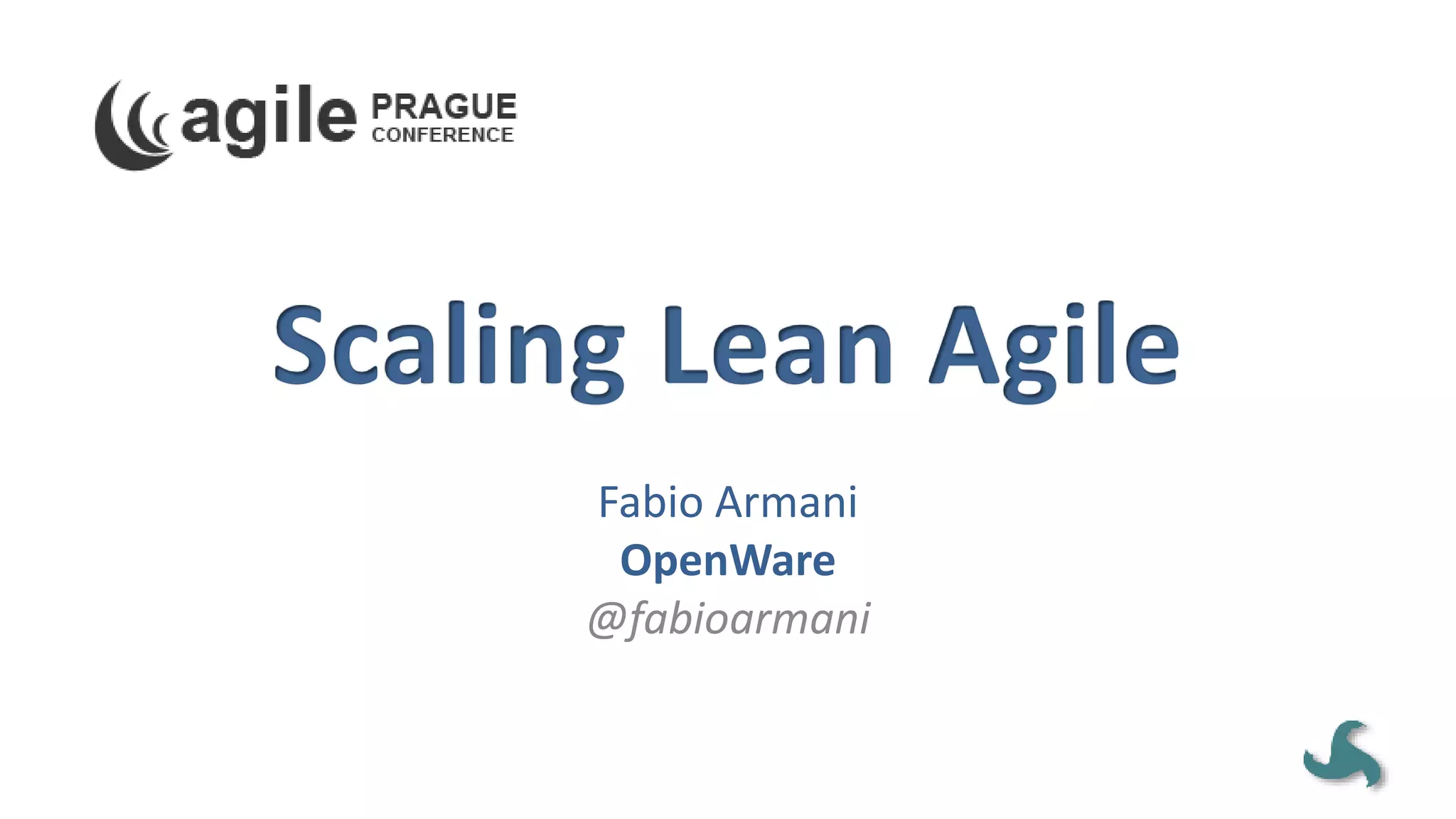 agile PRAGUE CONFERENCE

Scaling Lean Agile

Fabio Armani
OpenWare
@fabioarmani